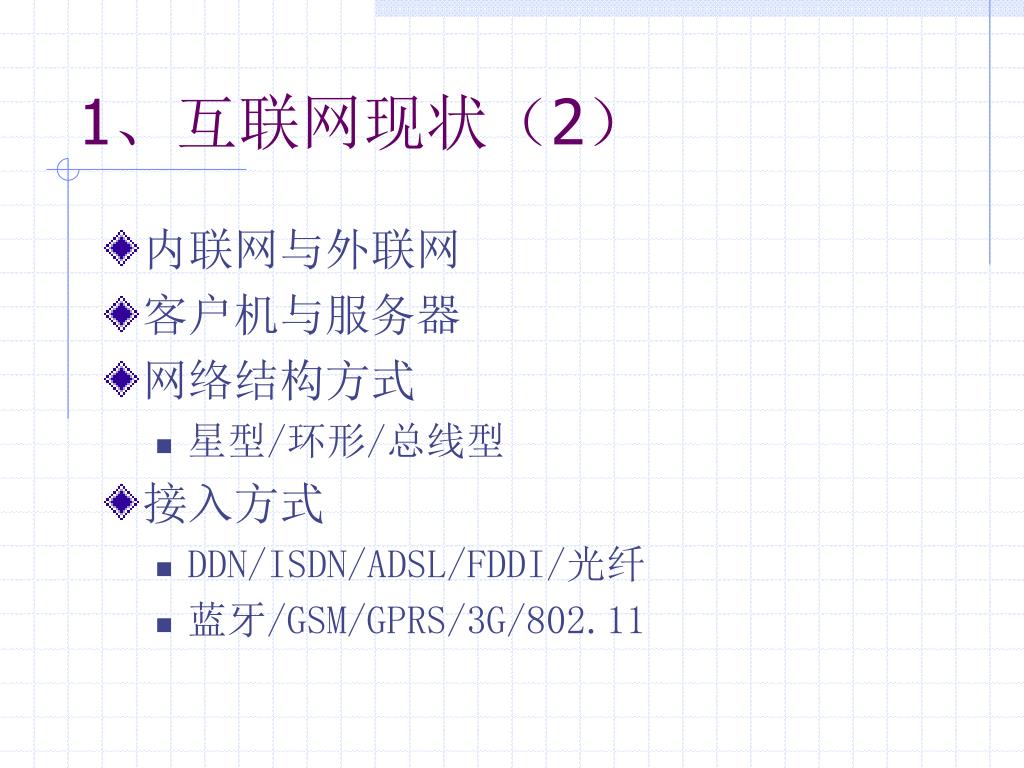 1、互联网现状（2）

内联网与外联网

客户机与服务器

网络结构方式

星型/环形/总线型

接入方式

DDN/ISDN/ADSL/FDDI/光纤

蓝牙/GSM/GPRS/3G/802.11